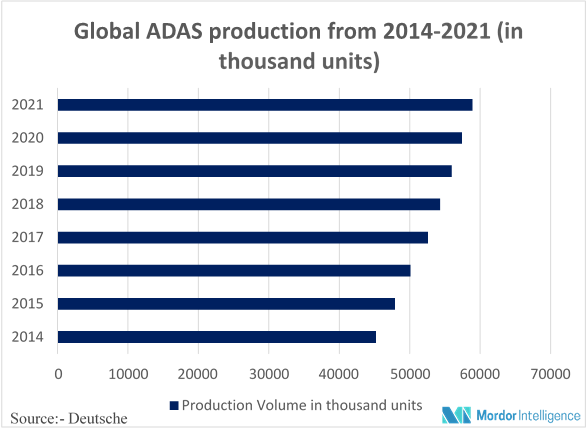 Global ADAS production from 2014-2021 (in thousand units)

2021
2020
2019
2018
2017
2016
2015
2014

0 10000 20000 30000 40000 50000 60000 70000

Production Volume in thousand units

Source:- Deutsche

Mordor Intelligence